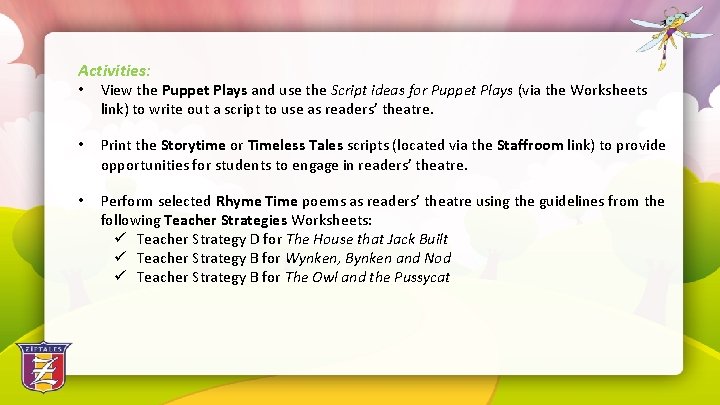 Activities:

• View the Puppet Plays and use the Script ideas for Puppet Plays (via the Worksheets link) to write out a script to use as readers' theatre.

• Print the Storytime or Timeless Tales scripts (located via the Staffroom link) to provide opportunities for students to engage in readers' theatre.

• Perform selected Rhyme Time poems as readers' theatre using the guidelines from the following Teacher Strategies Worksheets:
✓ Teacher Strategy D for The House that Jack Built
✓ Teacher Strategy B for Wynken, Bynken and Nod
✓ Teacher Strategy B for The Owl and the Pussycat

ZIPTALES